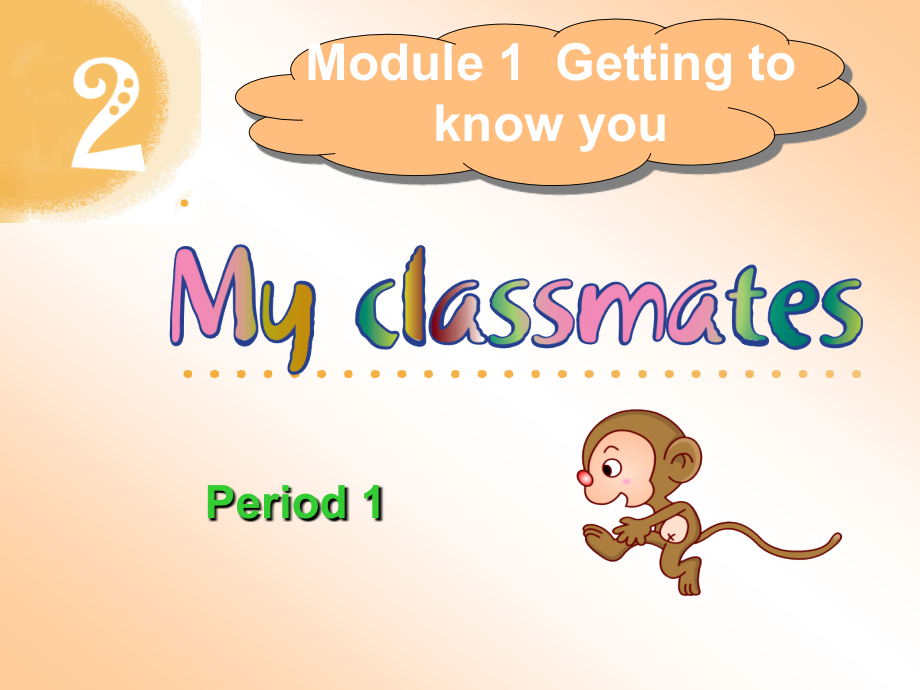 2

Module 1 Getting to know you

My classmates

Period 1